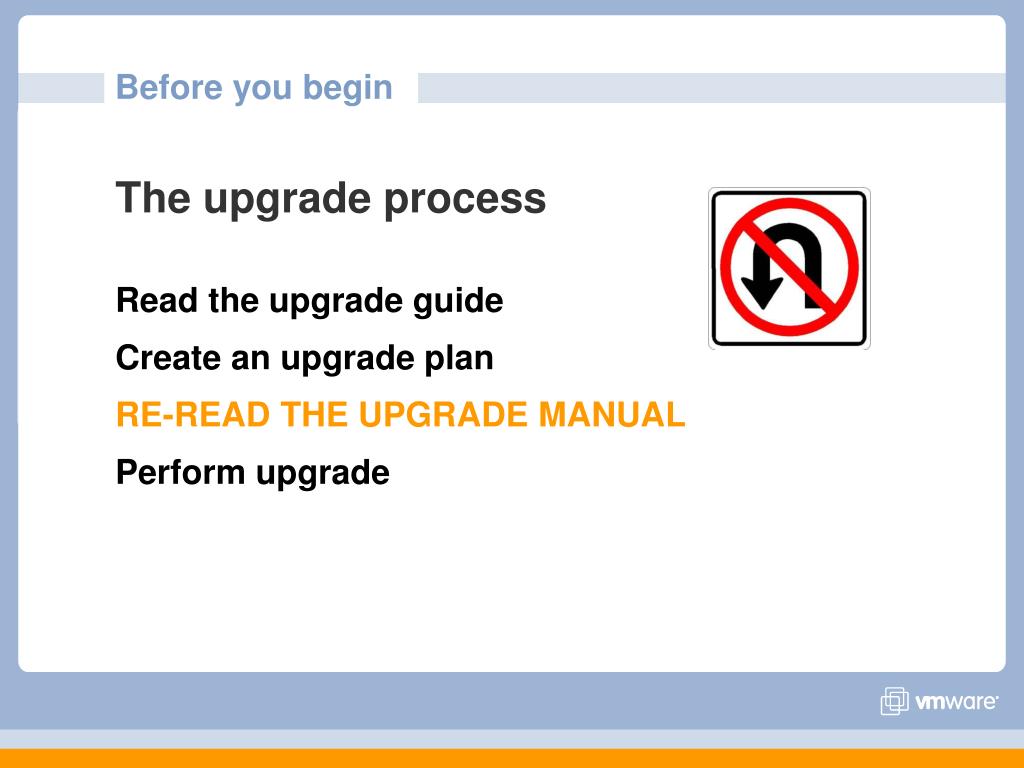 Before you begin

The upgrade process

Read the upgrade guide

Create an upgrade plan

RE-READ THE UPGRADE MANUAL

Perform upgrade

vmware